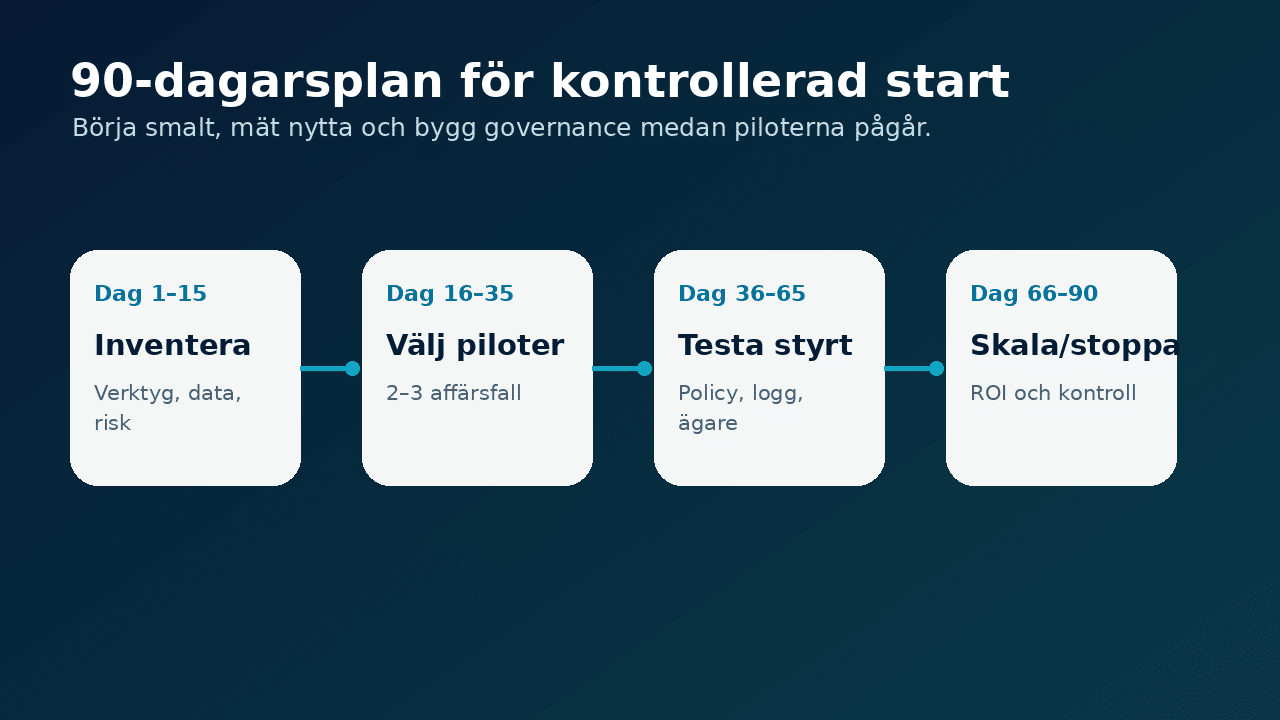 90-dagarsplan för kontrollerad start

Börja smalt, mät nytta och bygg governance medan piloterna pågår.

Dag 1–15

Inventera

Verktyg, data, risk

Dag 16–35

Välj piloter

2–3 affärsfall

Dag 36–65

Testa styrt

Policy, logg, ägare

Dag 66–90

Skala/stoppa

ROI och kontroll